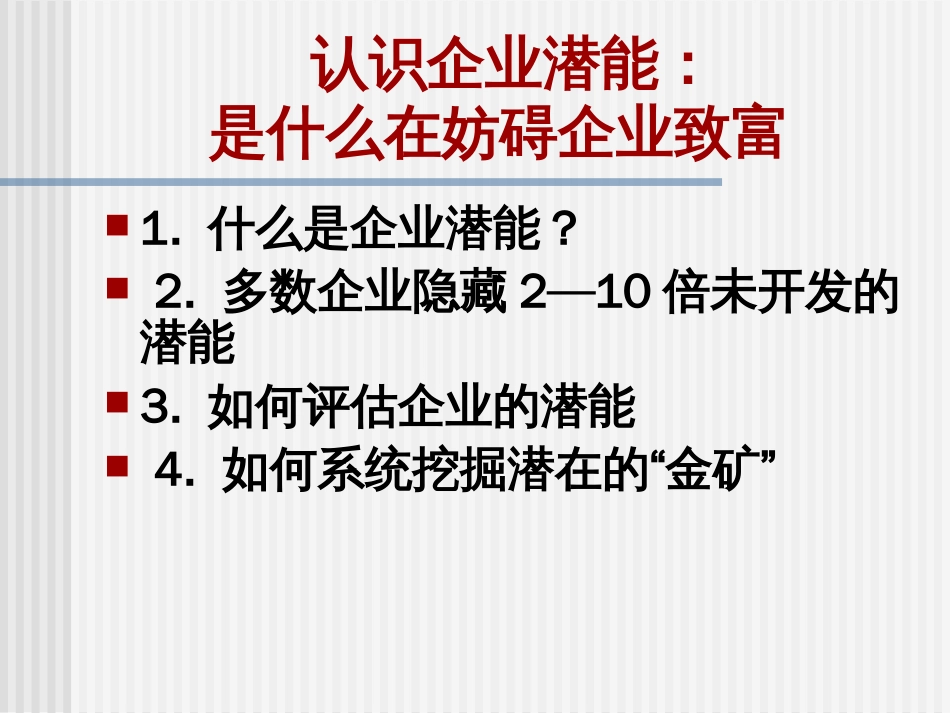 认识企业潜能：
是什么在妨碍企业致富

1. 什么是企业潜能？

2. 多数企业隐藏 2—10 倍未开发的潜能

3. 如何评估企业的潜能

4. 如何系统挖掘潜在的“金矿”